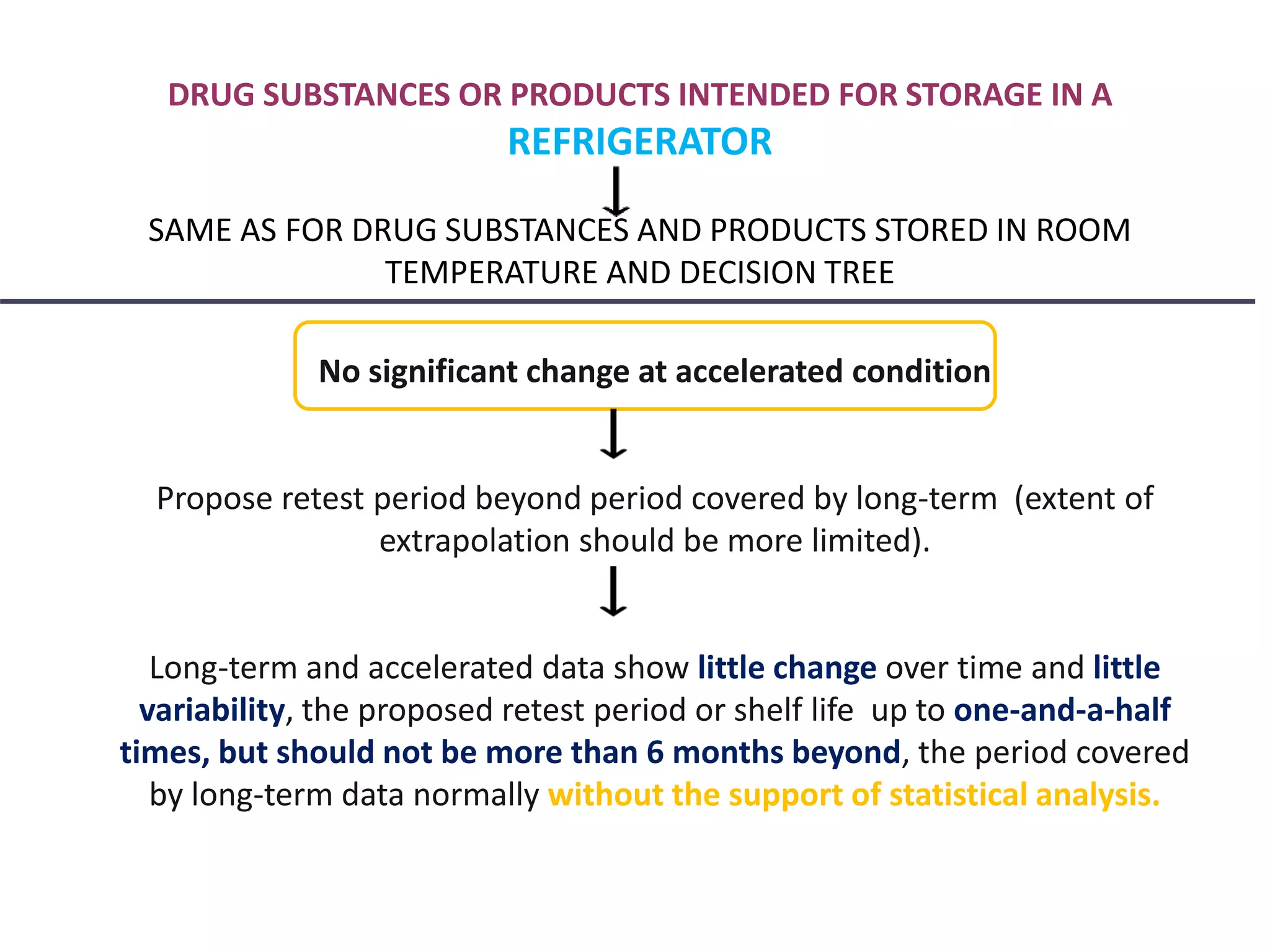 DRUG SUBSTANCES OR PRODUCTS INTENDED FOR STORAGE IN A REFRIGERATOR

SAME AS FOR DRUG SUBSTANCES AND PRODUCTS STORED IN ROOM TEMPERATURE AND DECISION TREE

No significant change at accelerated condition

Propose retest period beyond period covered by long-term (extent of extrapolation should be more limited).

Long-term and accelerated data show little change over time and little variability, the proposed retest period or shelf life up to one-and-a-half times, but should not be more than 6 months beyond, the period covered by long-term data normally without the support of statistical analysis.